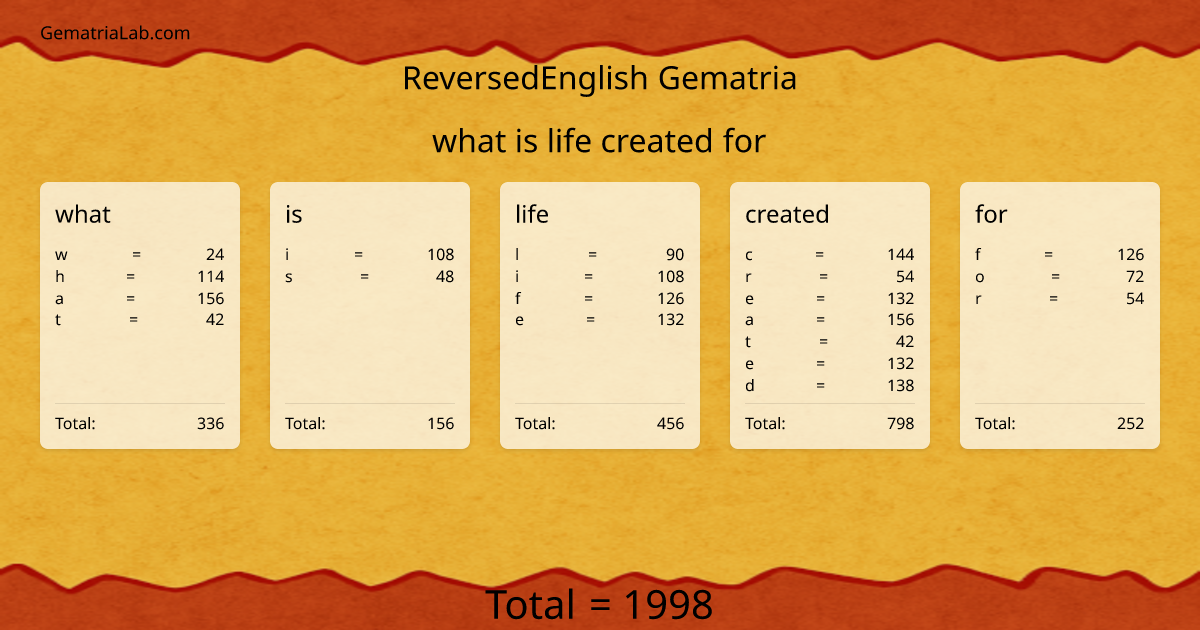 GematriaLab.com

ReversedEnglish Gematria

what is life created for

what

w = 24
h = 114
a = 156
t = 42

Total: 336

is

i = 108
s = 48

Total: 156

life

l = 90
i = 108
f = 126
e = 132

Total: 456

created

c = 144
r = 54
e = 132
a = 156
t = 42
e = 132
d = 138

Total: 798

for

f = 126
o = 72
r = 54

Total: 252

Total = 1998